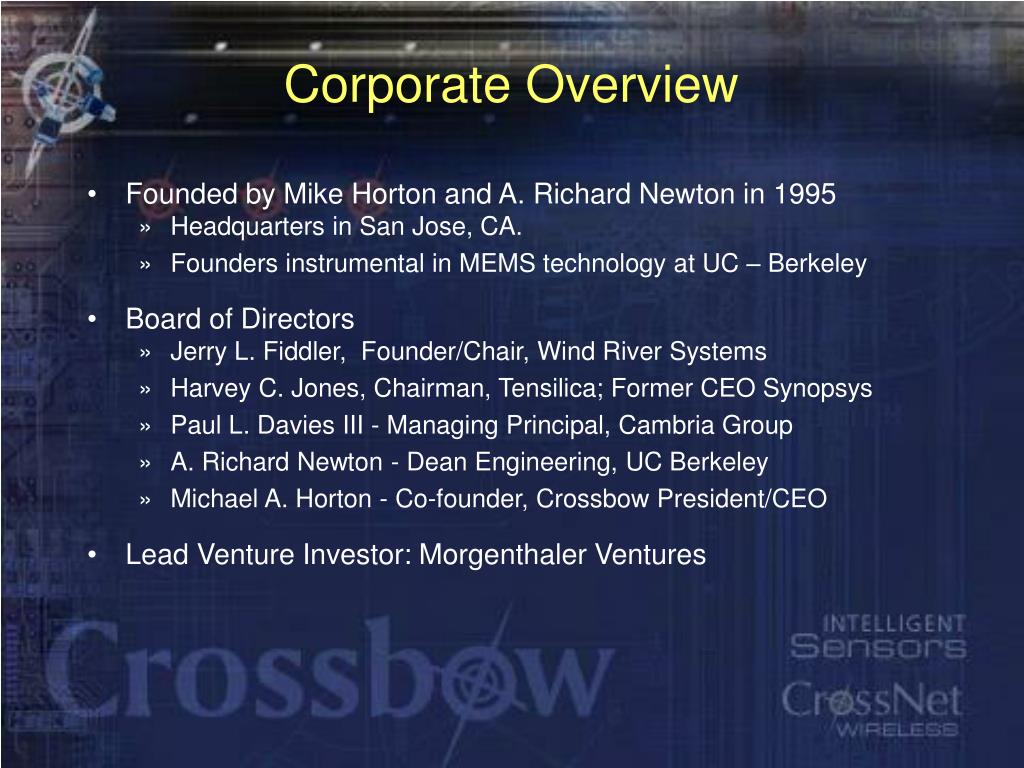 Corporate Overview

• Founded by Mike Horton and A. Richard Newton in 1995
» Headquarters in San Jose, CA.
» Founders instrumental in MEMS technology at UC – Berkeley

• Board of Directors
» Jerry L. Fiddler, Founder/Chair, Wind River Systems
» Harvey C. Jones, Chairman, Tensilica; Former CEO Synopsys
» Paul L. Davies III - Managing Principal, Cambria Group
» A. Richard Newton - Dean Engineering, UC Berkeley
» Michael A. Horton - Co-founder, Crossbow President/CEO

• Lead Venture Investor: Morgenthaler Ventures

Crossbow

INTELLIGENT Sensors

CrossNet WIRELESS